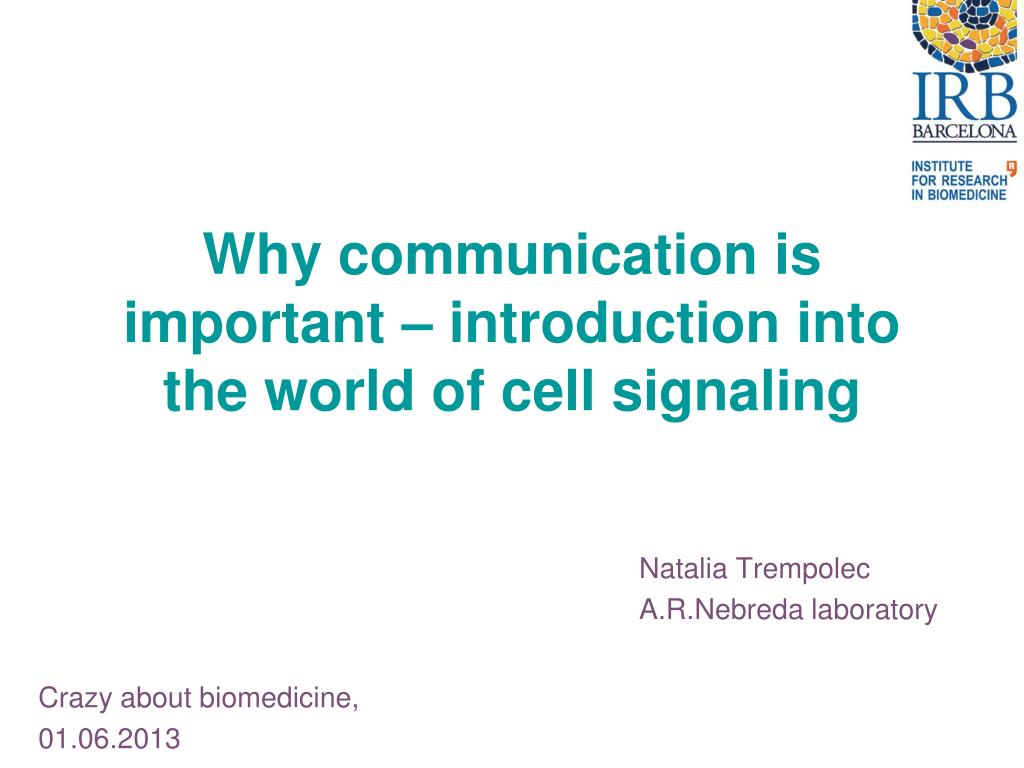 IRB
BARCELONA
INSTITUTE FOR RESEARCH IN BIOMEDICINE

Why communication is important – introduction into the world of cell signaling

Natalia Trempolec
A.R.Nebreda laboratory

Crazy about biomedicine,
01.06.2013